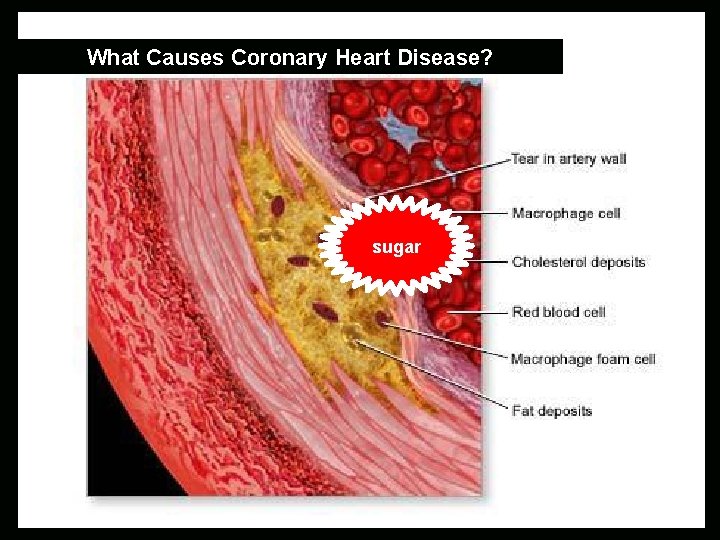 What Causes Coronary Heart Disease?

sugar

Tear in artery wall

Macrophage cell

Cholesterol deposits

Red blood cell

Macrophage foam cell

Fat deposits